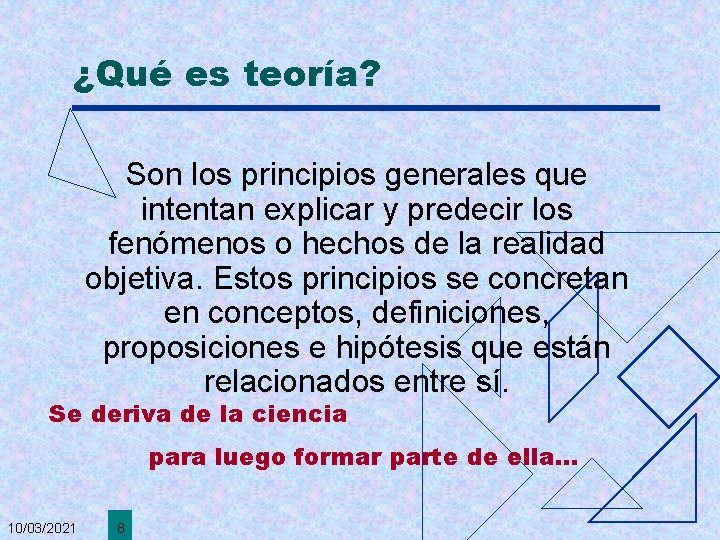 ¿Qué es teoría?

Son los principios generales que intentan explicar y predecir los fenómenos o hechos de la realidad objetiva. Estos principios se concretan en conceptos, definiciones, proposiciones e hipótesis que están relacionados entre sí.

Se deriva de la ciencia

para luego formar parte de ella…

10/03/2021

8